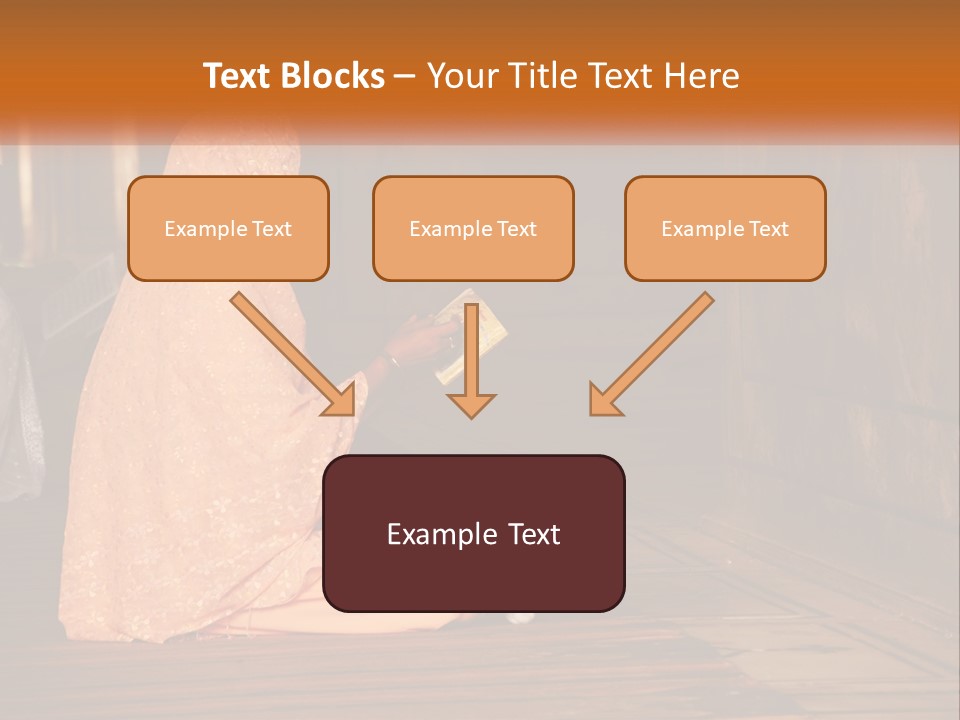 Text Blocks – Your Title Text Here

Example Text

Example Text

Example Text

Example Text